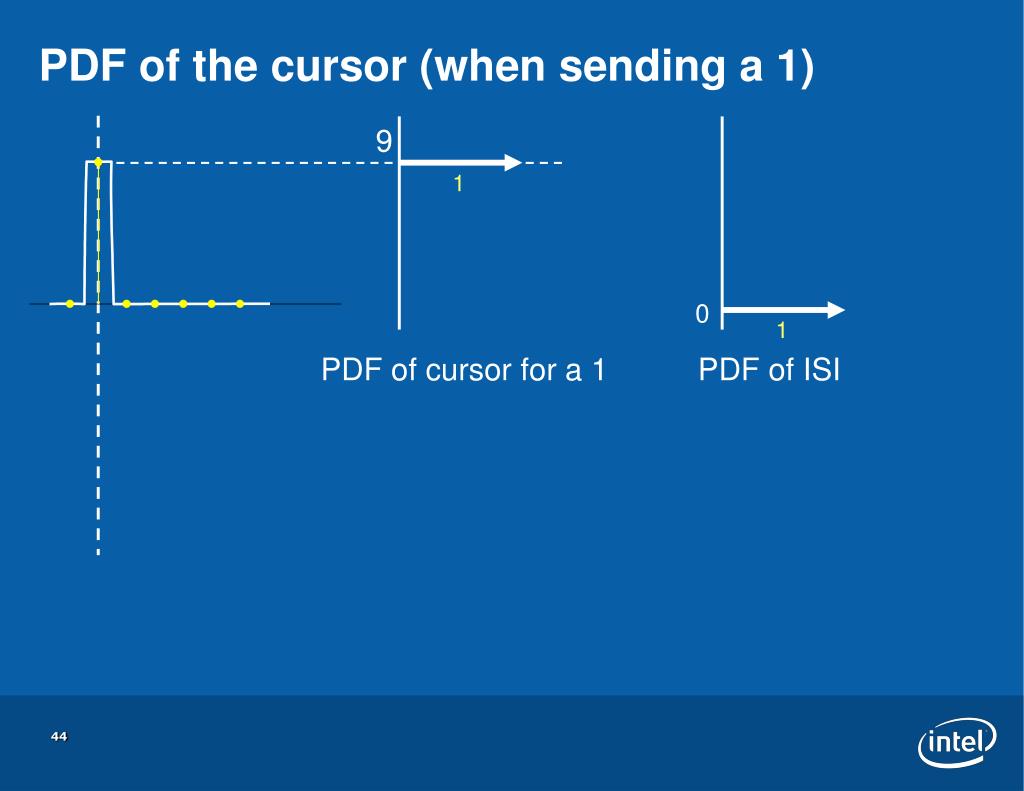 PDF of the cursor (when sending a 1)

9

1

0

1

PDF of cursor for a 1

PDF of ISI

44

intel